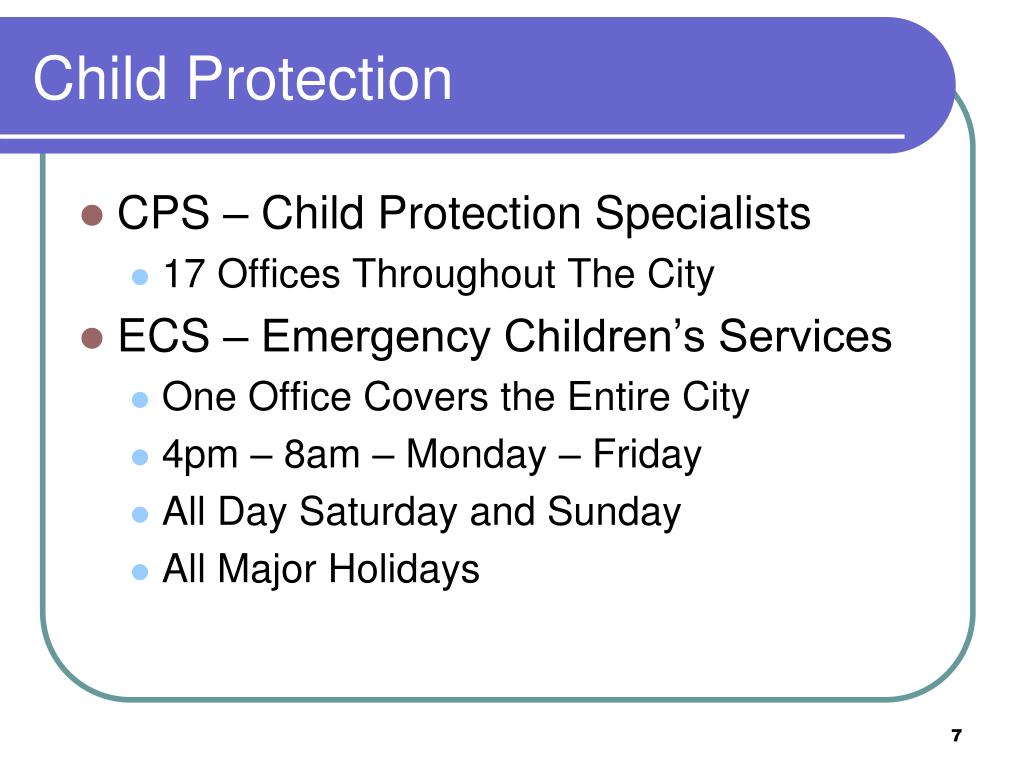 Child Protection

- CPS – Child Protection Specialists
  - 17 Offices Throughout The City
- ECS – Emergency Children's Services
  - One Office Covers the Entire City
  - 4pm – 8am – Monday – Friday
  - All Day Saturday and Sunday
  - All Major Holidays

7